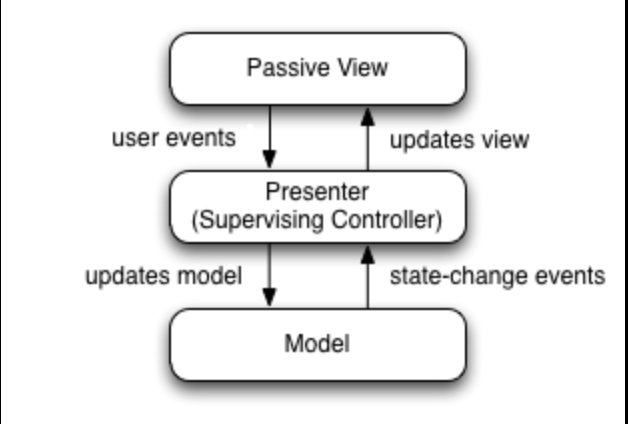 Passive View

user events

updates view

Presenter
(Supervising Controller)

updates model

state-change events

Model